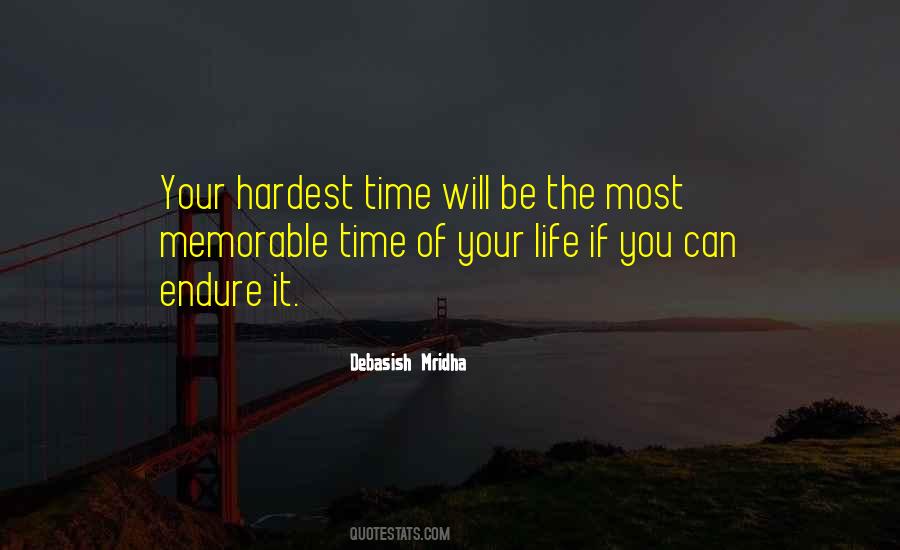 Your hardest time will be the most memorable time of your life if you can endure it.

Debasish Mridha

QUOTESTATS.COM